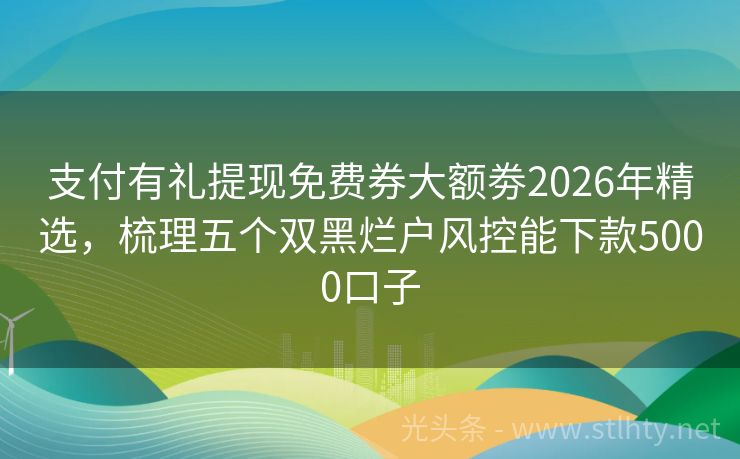 支付有礼提现免费券大额券2026年精选，梳理五个双黑烂户风控能下款5000口子

光头条 - www.stlhty.net